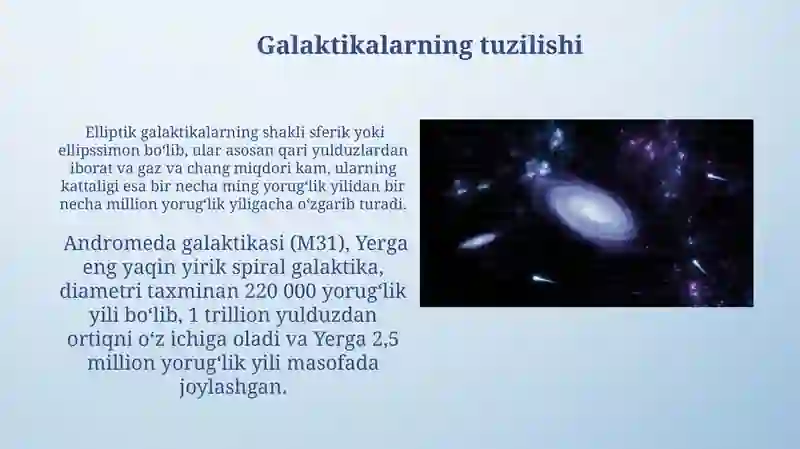 Galaktikalarning tuzilishi

Elliptik galaktikalarning shakli sferik yoki ellipssimon boʻlib, ular asosan qari yulduzlardan iborat va gaz va chang miqdori kam, ularning kattaligi esa bir necha ming yorugʻlik yilidan bir necha million yorugʻlik yiligacha oʻzgarib turadi.

Andromeda galaktikasi (M31), Yerga eng yaqin yirik spiral galaktika, diametri taxminan 220 000 yorugʻlik yili boʻlib, 1 trillion yulduzdan ortiqni oʻz ichiga oladi va Yerga 2,5 million yorugʻlik yili masofada joylashgan.